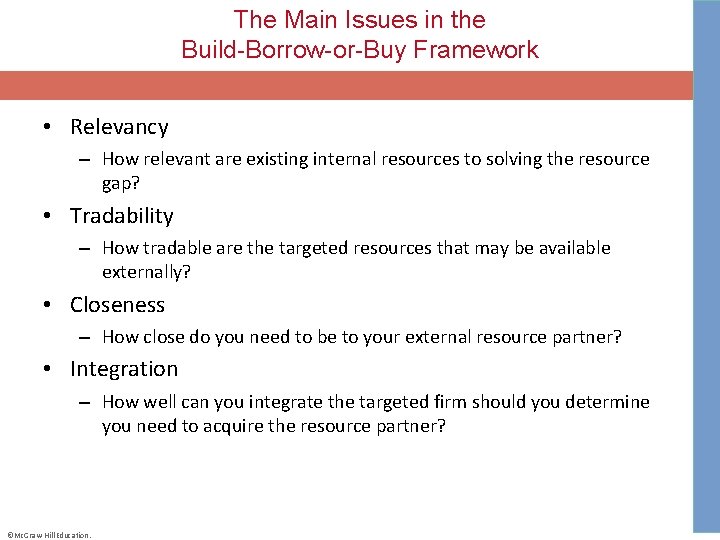 The Main Issues in the Build-Borrow-or-Buy Framework

• Relevancy
– How relevant are existing internal resources to solving the resource gap?

• Tradability
– How tradable are the targeted resources that may be available externally?

• Closeness
– How close do you need to be to your external resource partner?

• Integration
– How well can you integrate the targeted firm should you determine you need to acquire the resource partner?

©McGraw Hill Education.